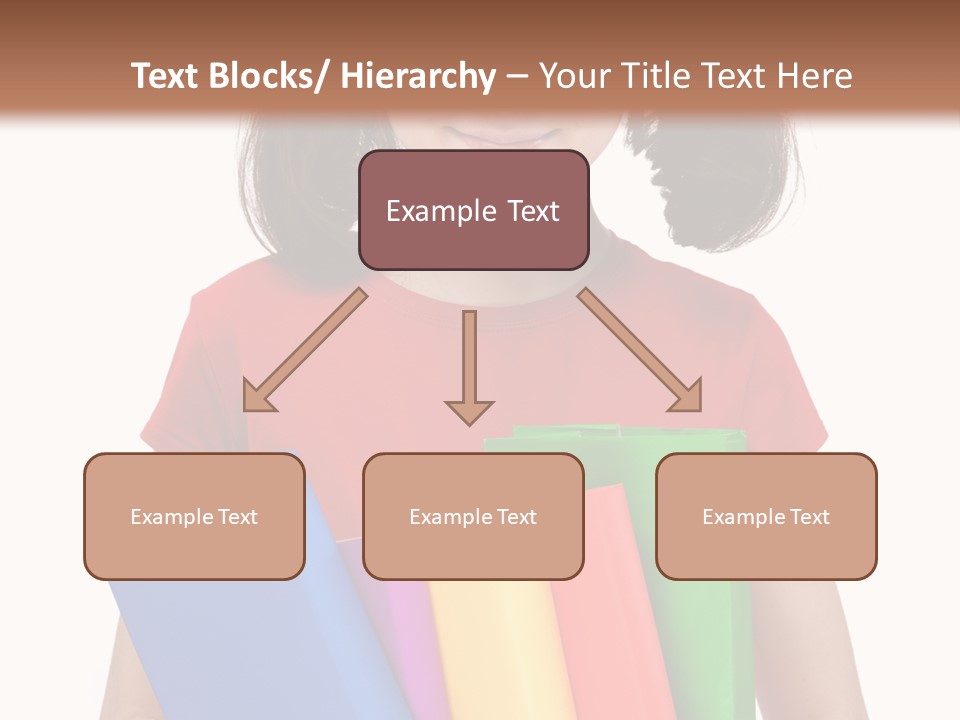 Text Blocks/ Hierarchy – Your Title Text Here

Example Text

Example Text

Example Text

Example Text